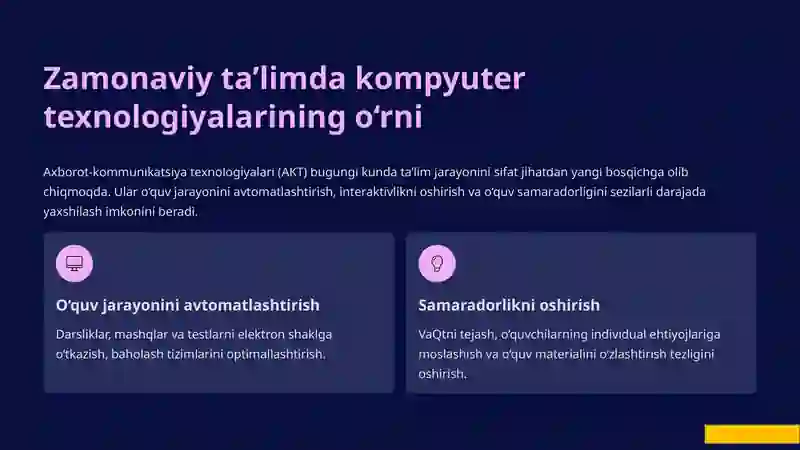 Zamonaviy ta’limda kompyuter texnologiyalarining o‘rni

Axborot-kommunikatsiya texnologiyalari (AKT) bugungi kunda ta’lim jarayonini sifat jihatdan yangi bosqichga olib chiqmoqda. Ular o‘quv jarayonini avtomatlashtirish, interaktivlikni oshirish va o‘quv samaradorligini sezilarli darajada yaxshilash imkonini beradi.

O‘quv jarayonini avtomatlashtirish

Darsliklar, mashqlar va testlarni elektron shaklga o‘tkazish, baholash tizimlarini optimallashtirish.

Samaradorlikni oshirish

VaQtni tejash, o‘quvchilarning individual ehtiyojlariga moslashish va o‘quv materialini o‘zlashtirish tezligini oshirish.